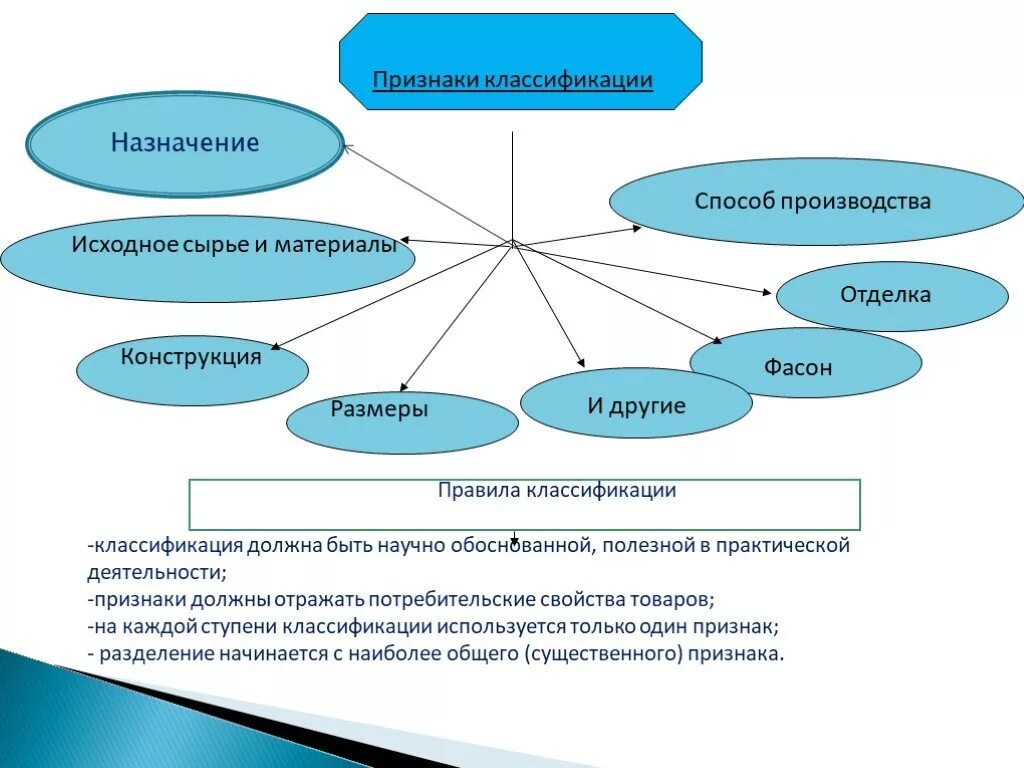 Признаки классификации

Назначение

Способ производства

Исходное сырье и материалы

Отделка

Конструкция

Фасон

Размеры

И другие

Правила классификации

-классификация должна быть научно обоснованной, полезной в практической деятельности;
-признаки должны отражать потребительские свойства товаров;
-на каждой ступени классификации используется только один признак;
- разделение начинается с наиболее общего (существенного) признака.